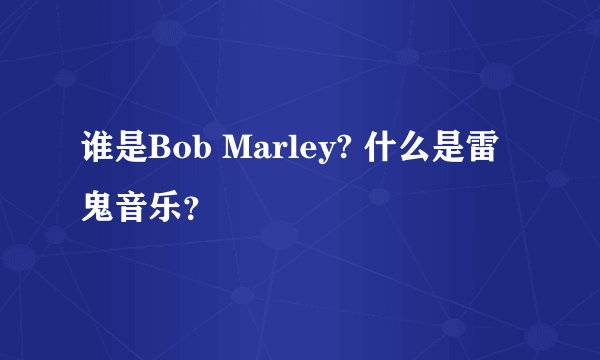 谁是Bob Marley? 什么是雷鬼音乐?